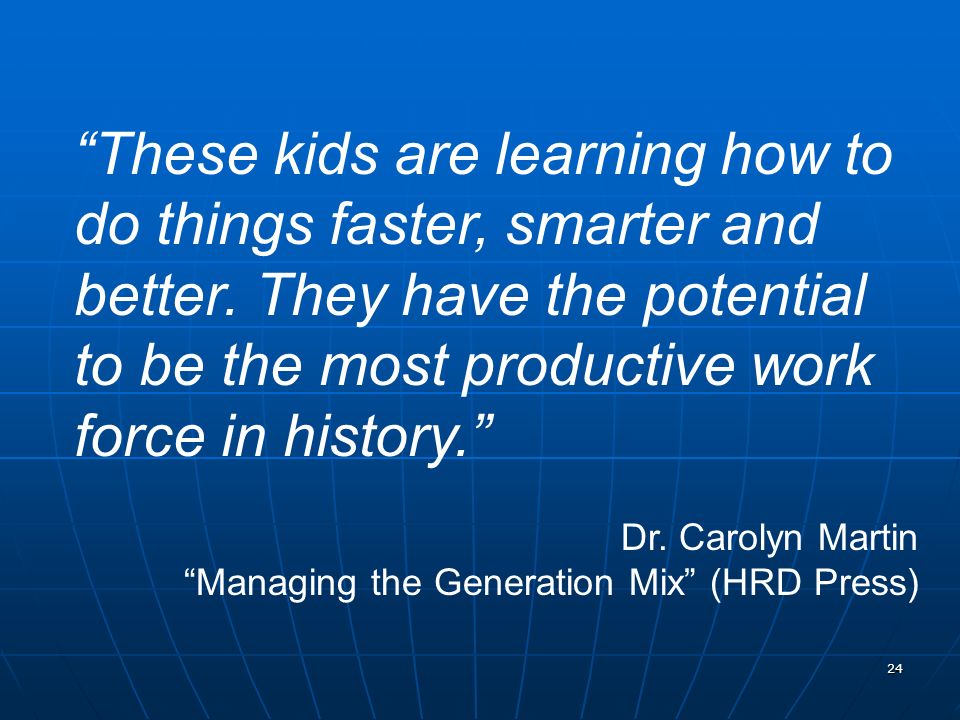 “These kids are learning how to do things faster, smarter and better. They have the potential to be the most productive work force in history.”

Dr. Carolyn Martin
“Managing the Generation Mix” (HRD Press)

24